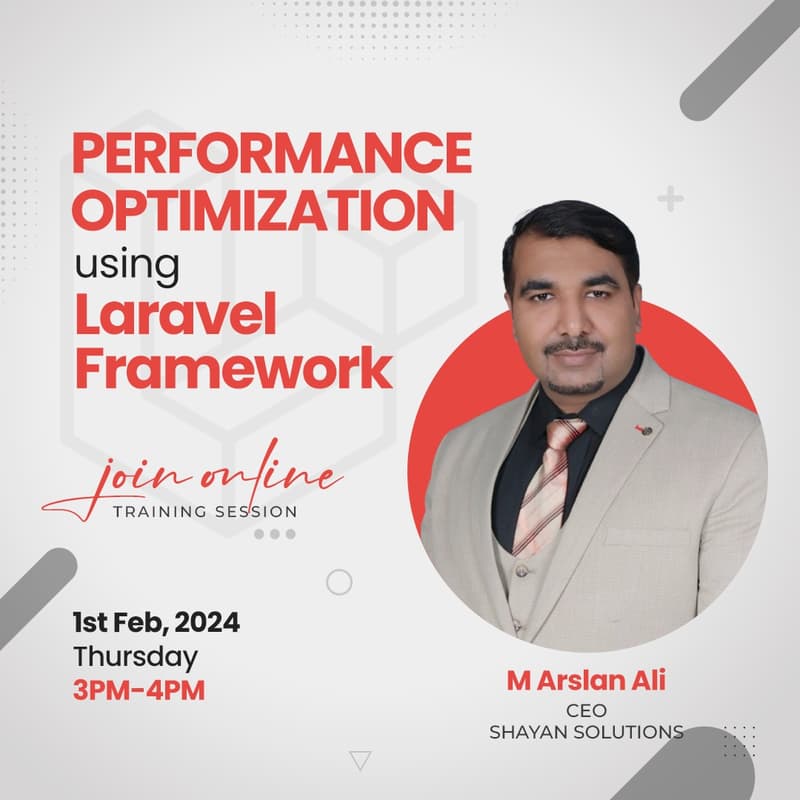 PERFORMANCE OPTIMIZATION using Laravel Framework

join online
TRAINING SESSION

1st Feb, 2024
Thursday
3PM-4PM

M Arslan Ali
CEO
SHAYAN SOLUTIONS